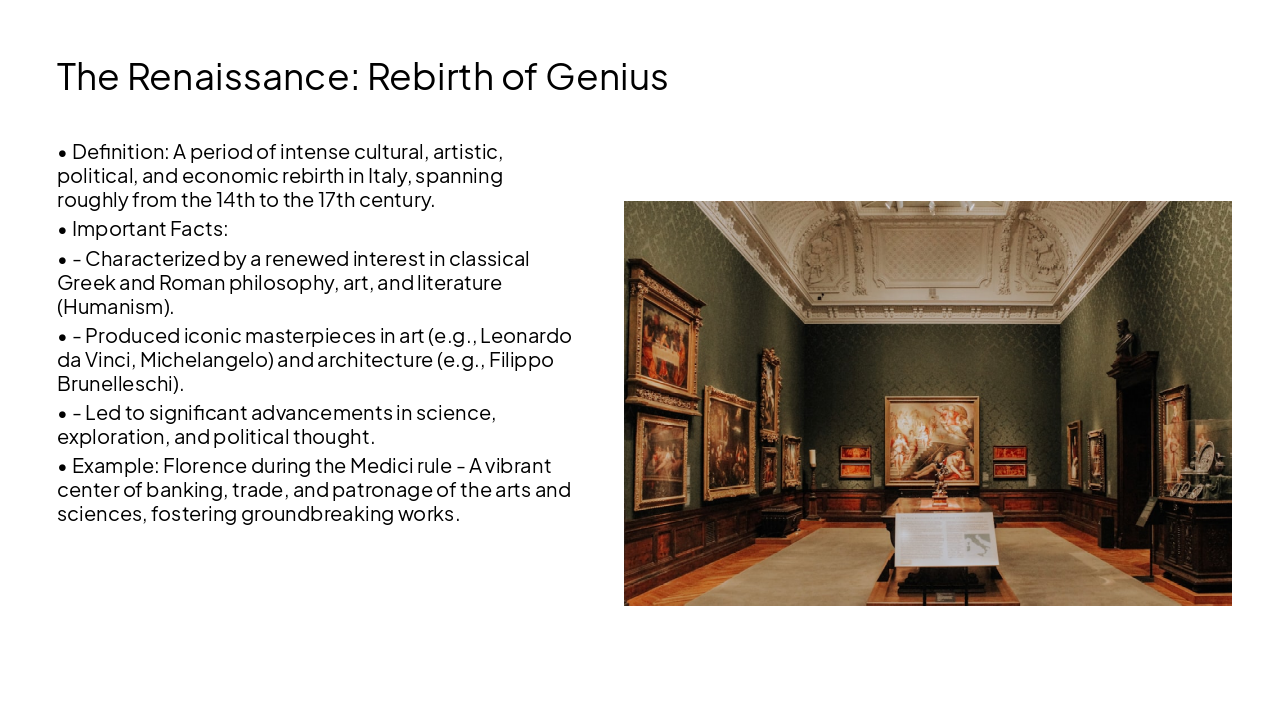 The Renaissance: Rebirth of Genius

• Definition: A period of intense cultural, artistic, political, and economic rebirth in Italy, spanning roughly from the 14th to the 17th century.

• Important Facts:

• - Characterized by a renewed interest in classical Greek and Roman philosophy, art, and literature (Humanism).

• - Produced iconic masterpieces in art (e.g., Leonardo da Vinci, Michelangelo) and architecture (e.g., Filippo Brunelleschi).

• - Led to significant advancements in science, exploration, and political thought.

• Example: Florence during the Medici rule - A vibrant center of banking, trade, and patronage of the arts and sciences, fostering groundbreaking works.